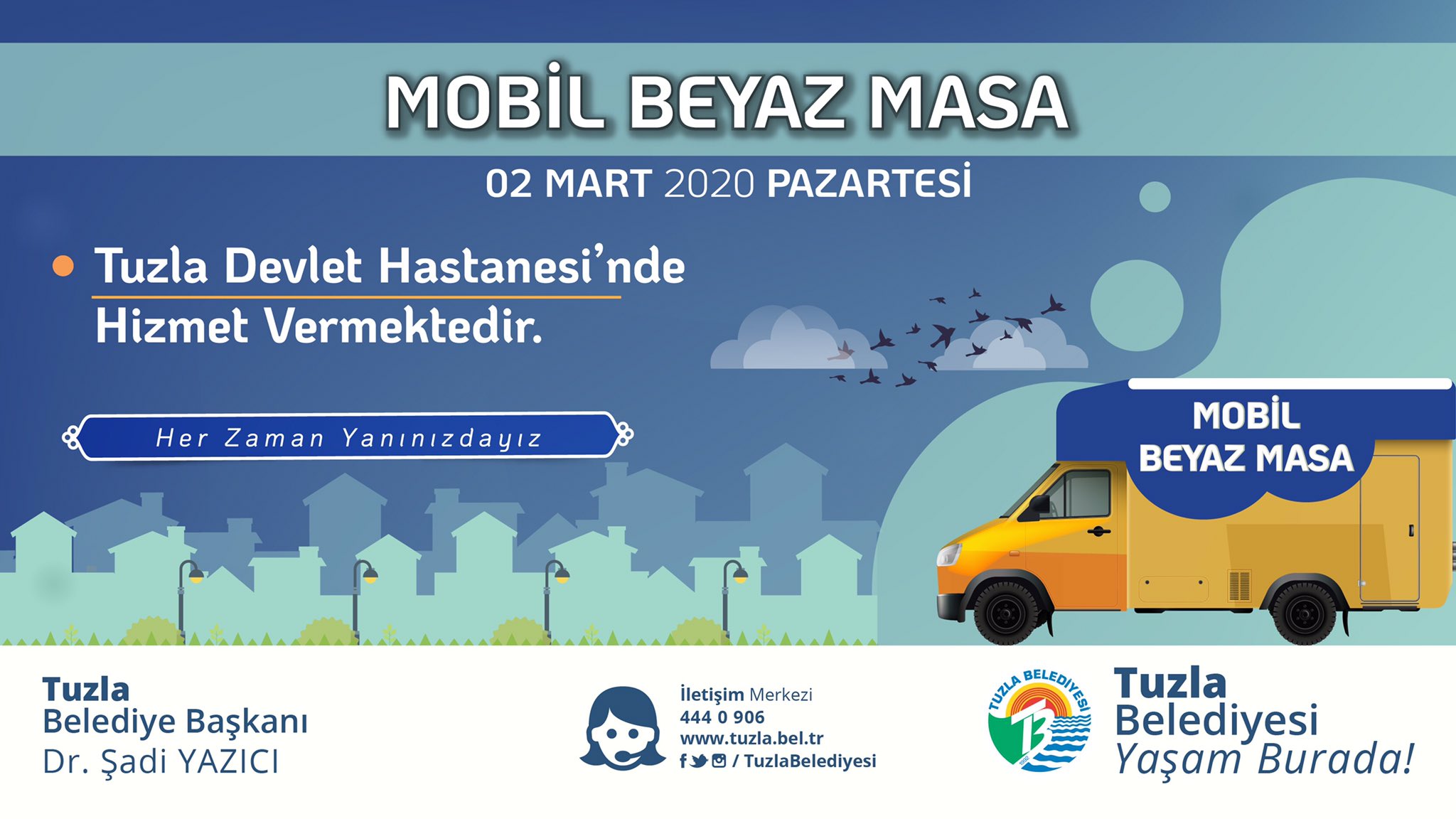 MOBİL BEYAZ MASA

02 MART 2020 PAZARTESİ

Tuzla Devlet Hastanesi'nde Hizmet Vermektedir.

Her Zaman Yanınızdayız

MOBİL BEYAZ MASA

Tuzla Belediye Başkanı Dr. Şadi YAZICI

İletişim Merkezi
444 0 906
www.tuzla.bel.tr
/ TuzlaBelediyesi

TUZLA BELEDİYESİ

Tuzla Belediyesi
Yaşam Burada!